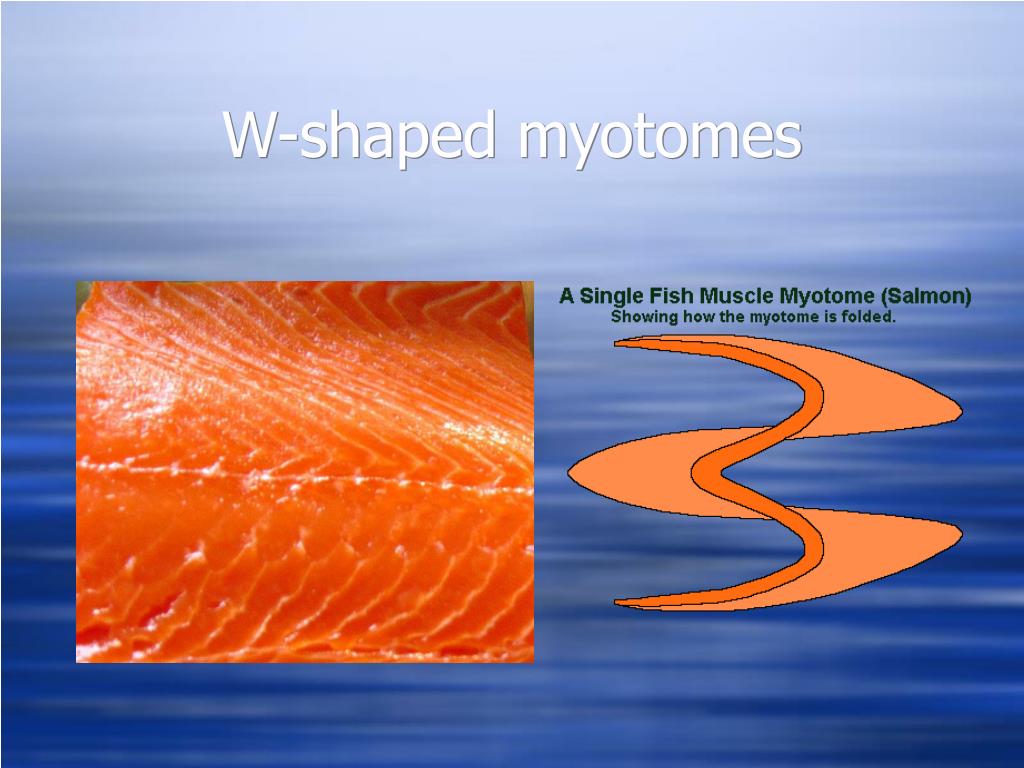 W-shaped myotomes

A Single Fish Muscle Myotome (Salmon)
Showing how the myotome is folded.